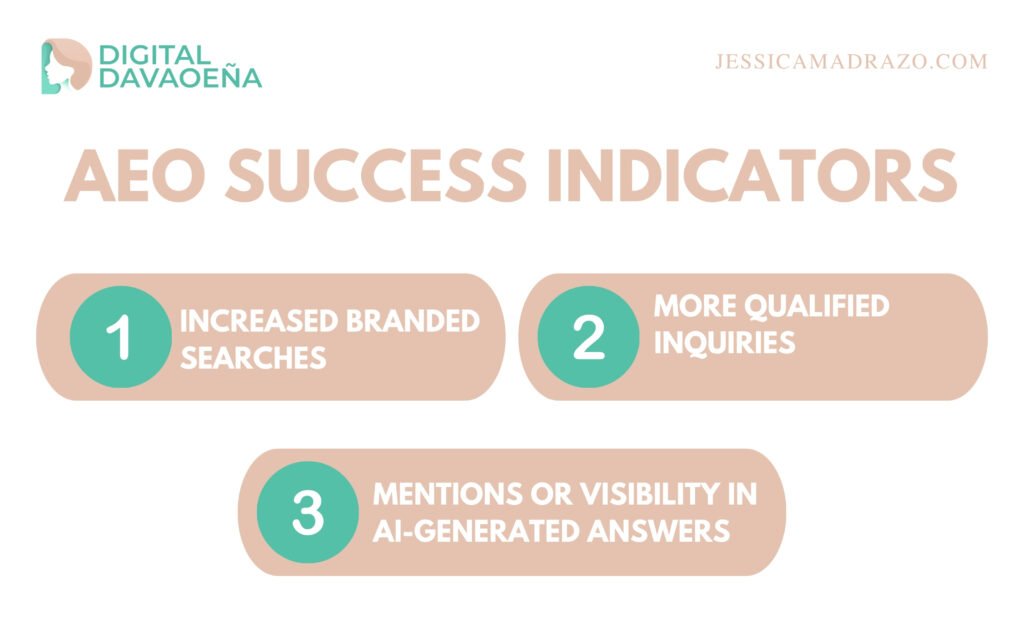 DIGITAL DAVAOEÑA

JESSICAMADRAZO.COM

AEO SUCCESS INDICATORS

1 INCREASED BRANDED SEARCHES

2 MORE QUALIFIED INQUIRIES

3 MENTIONS OR VISIBILITY IN AI-GENERATED ANSWERS